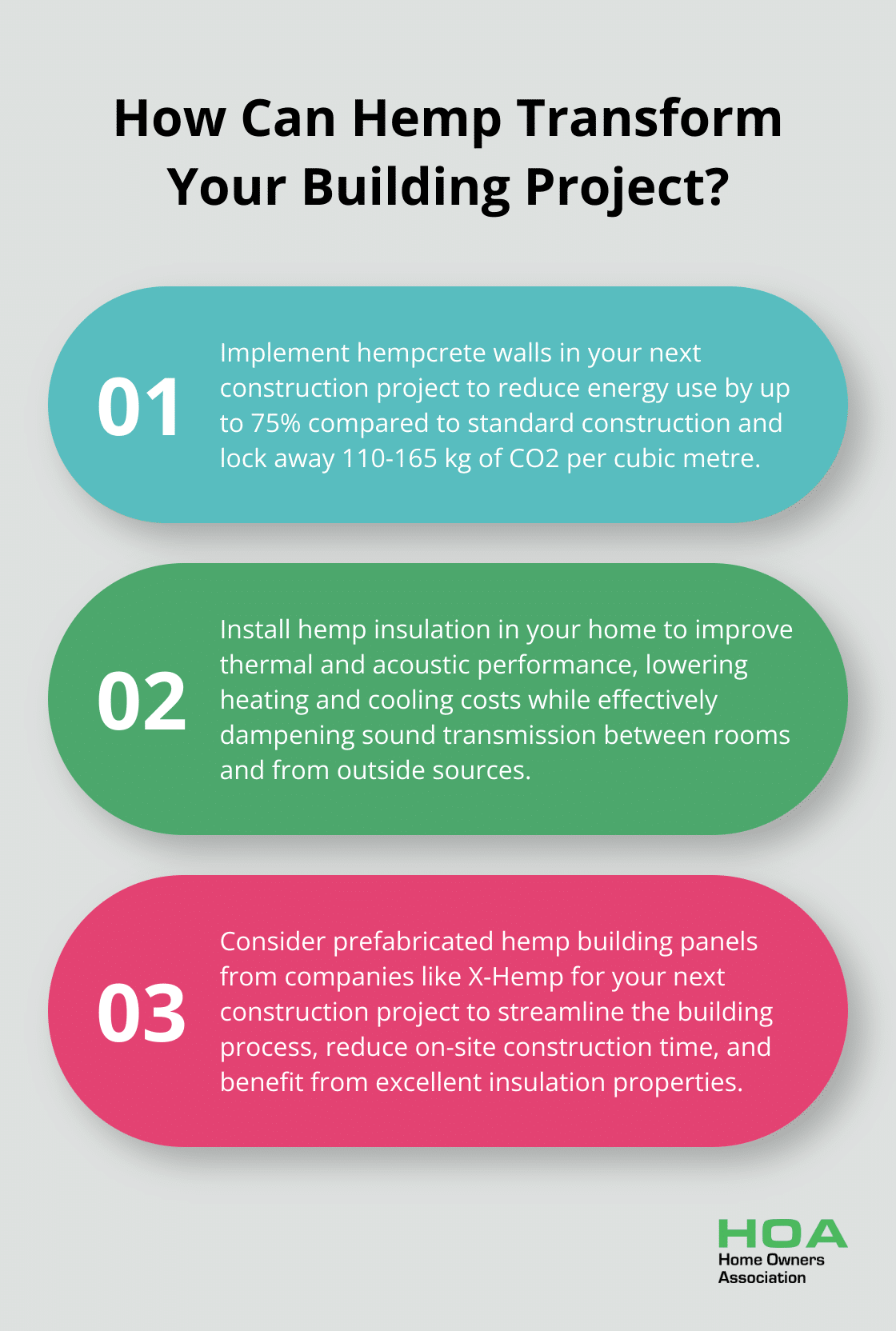 How Can Hemp Transform Your Building Project?

01 Implement hempcrete walls in your next construction project to reduce energy use by up to 75% compared to standard construction and lock away 110-165 kg of CO2 per cubic metre.

02 Install hemp insulation in your home to improve thermal and acoustic performance, lowering heating and cooling costs while effectively dampening sound transmission between rooms and from outside sources.

03 Consider prefabricated hemp building panels from companies like X-Hemp for your next construction project to streamline the building process, reduce on-site construction time, and benefit from excellent insulation properties.

HOA
Home Owners Association